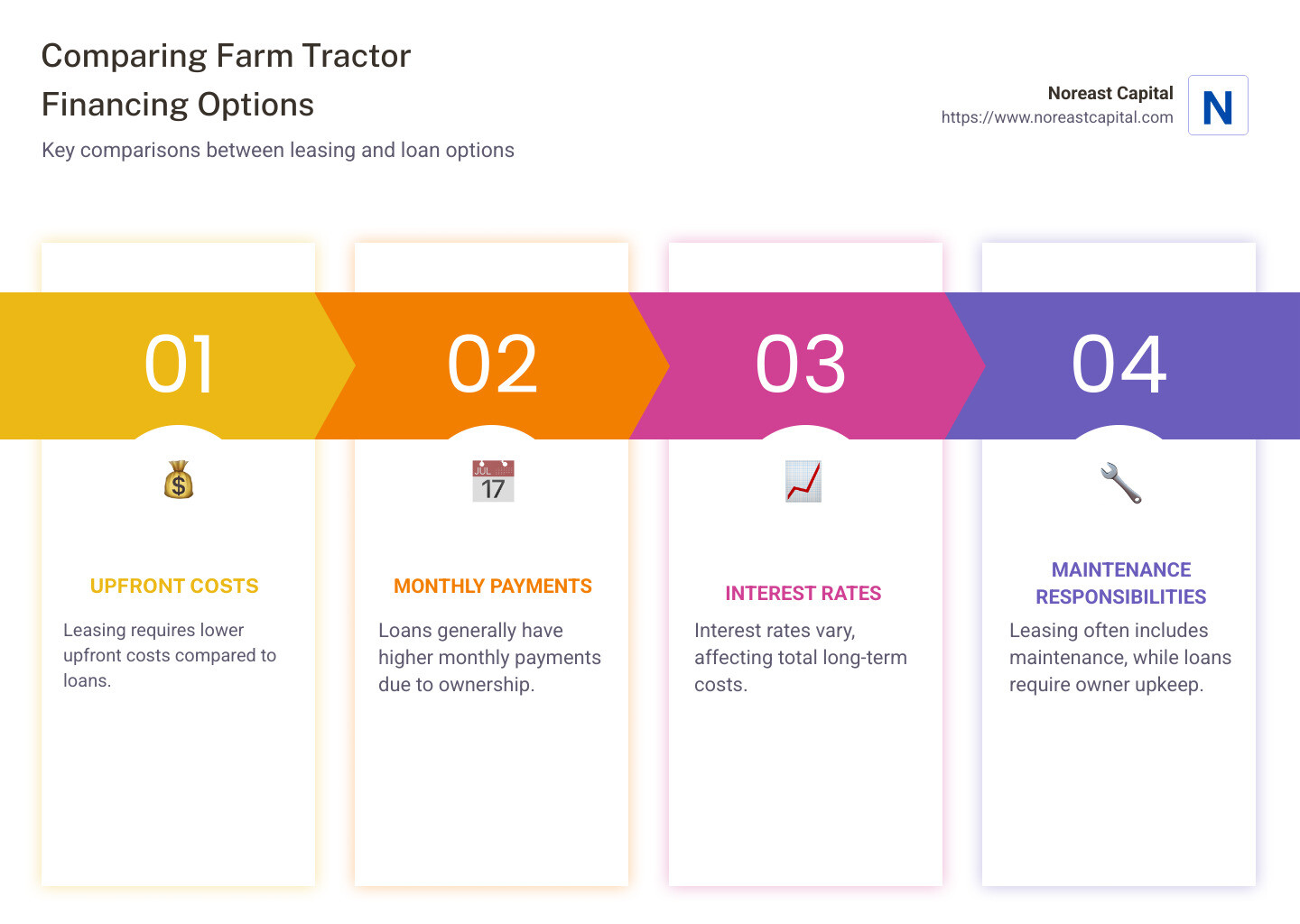 Comparing Farm Tractor Financing Options

Key comparisons between leasing and loan options

Noreast Capital
https://www.noreastcapital.com

N

01

$

UPFRONT COSTS

Leasing requires lower upfront costs compared to loans.

02

JUL 17

MONTHLY PAYMENTS

Loans generally have higher monthly payments due to ownership.

03

INTEREST RATES

Interest rates vary, affecting total long-term costs.

04

MAINTENANCE RESPONSIBILITIES

Leasing often includes maintenance, while loans require owner upkeep.